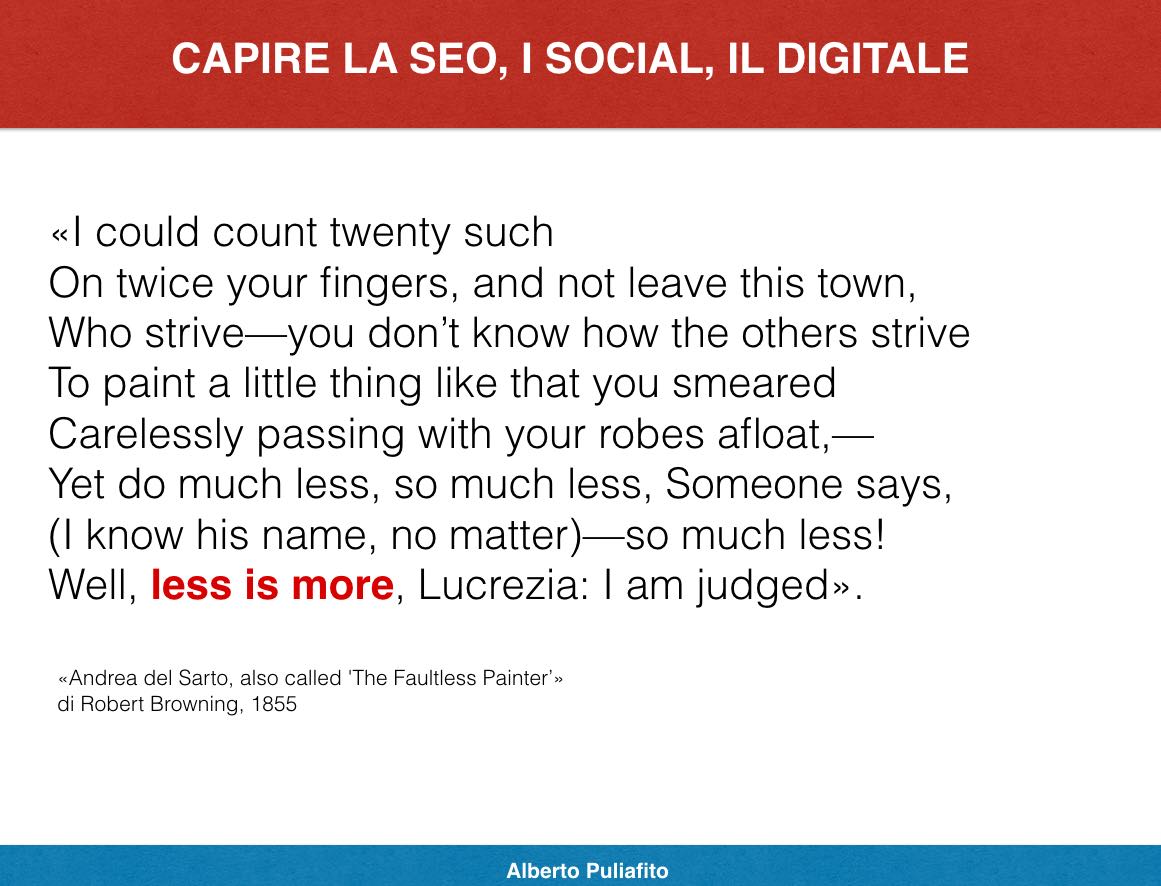 CAPIRE LA SEO, I SOCIAL, IL DIGITALE

«I could count twenty such
On twice your fingers, and not leave this town,
Who strive—you don't know how the others strive
To paint a little thing like that you smeared
Carelessly passing with your robes afloat,—
Yet do much less, so much less, Someone says,
(I know his name, no matter)—so much less!
Well, less is more, Lucrezia: I am judged».

«Andrea del Sarto, also called 'The Faultless Painter'»
di Robert Browning, 1855

Alberto Puliafito